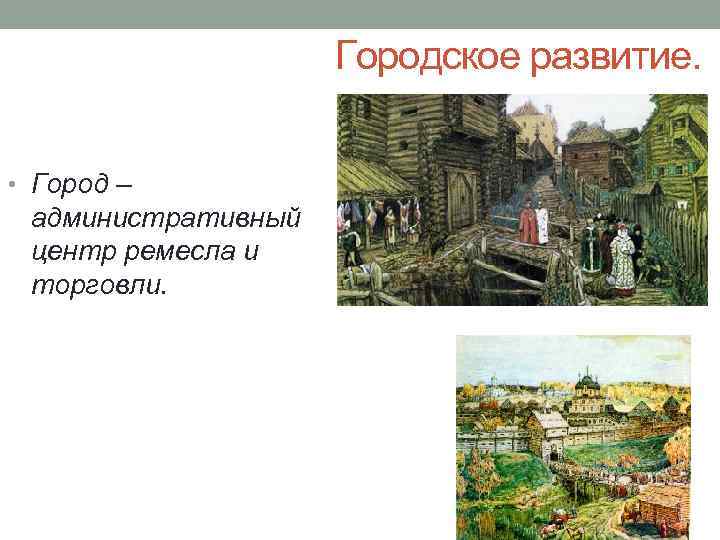 Городское развитие.

• Город – административный центр ремесла и торговли.